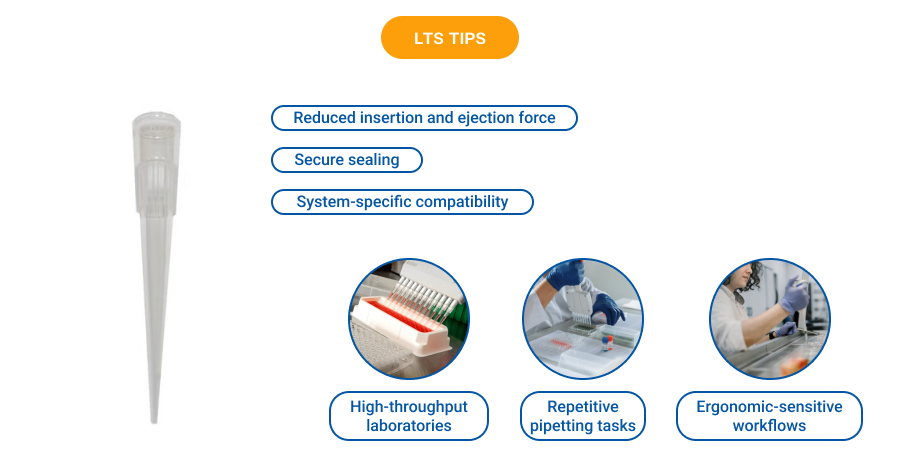 LTS TIPS

Reduced insertion and ejection force

Secure sealing

System-specific compatibility

High-throughput laboratories

Repetitive pipetting tasks

Ergonomic-sensitive workflows